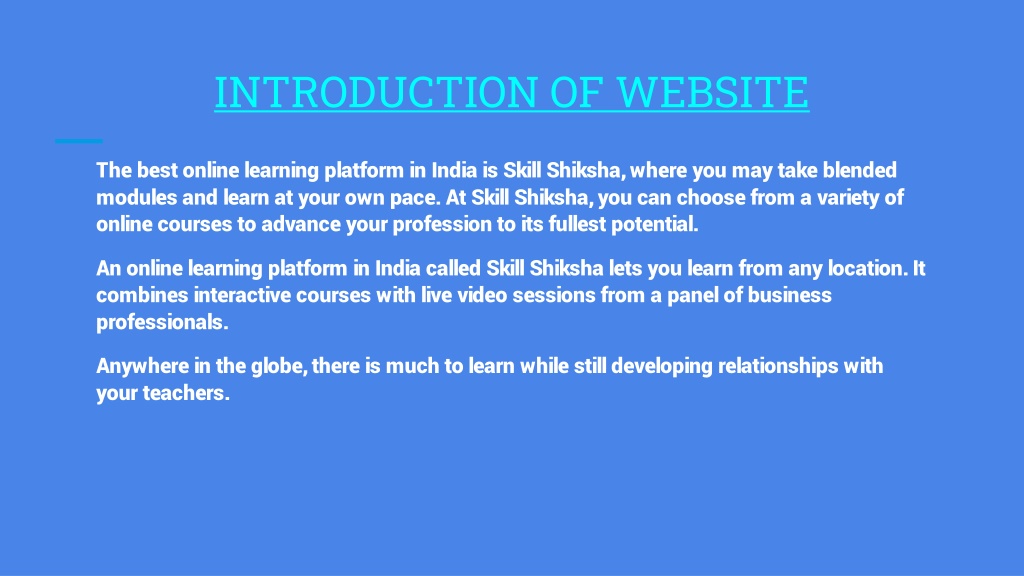 INTRODUCTION OF WEBSITE

The best online learning platform in India is Skill Shiksha, where you may take blended modules and learn at your own pace. At Skill Shiksha, you can choose from a variety of online courses to advance your profession to its fullest potential.

An online learning platform in India called Skill Shiksha lets you learn from any location. It combines interactive courses with live video sessions from a panel of business professionals.

Anywhere in the globe, there is much to learn while still developing relationships with your teachers.